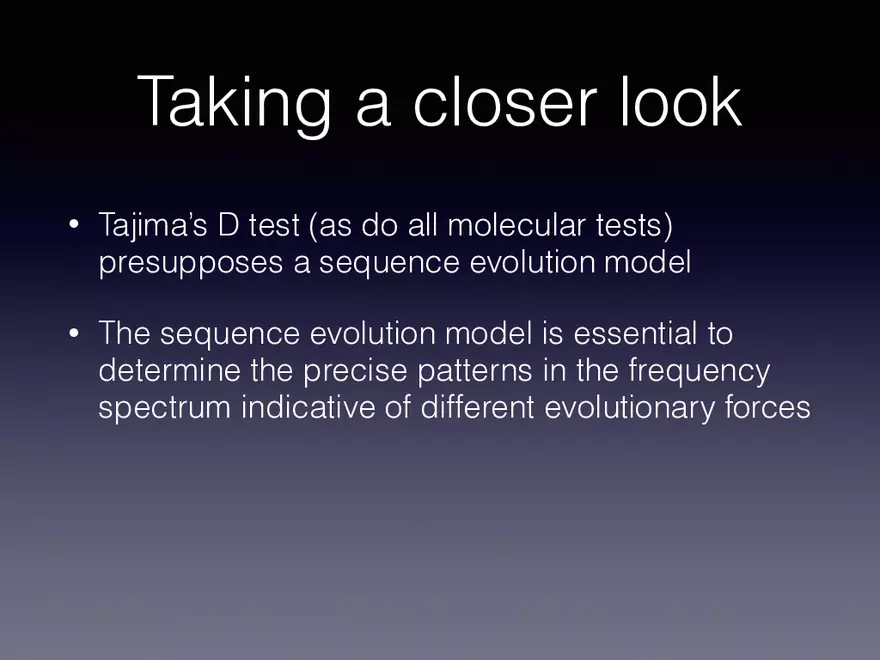 Taking a closer look

• Tajima's D test (as do all molecular tests) presupposes a sequence evolution model

• The sequence evolution model is essential to determine the precise patterns in the frequency spectrum indicative of different evolutionary forces